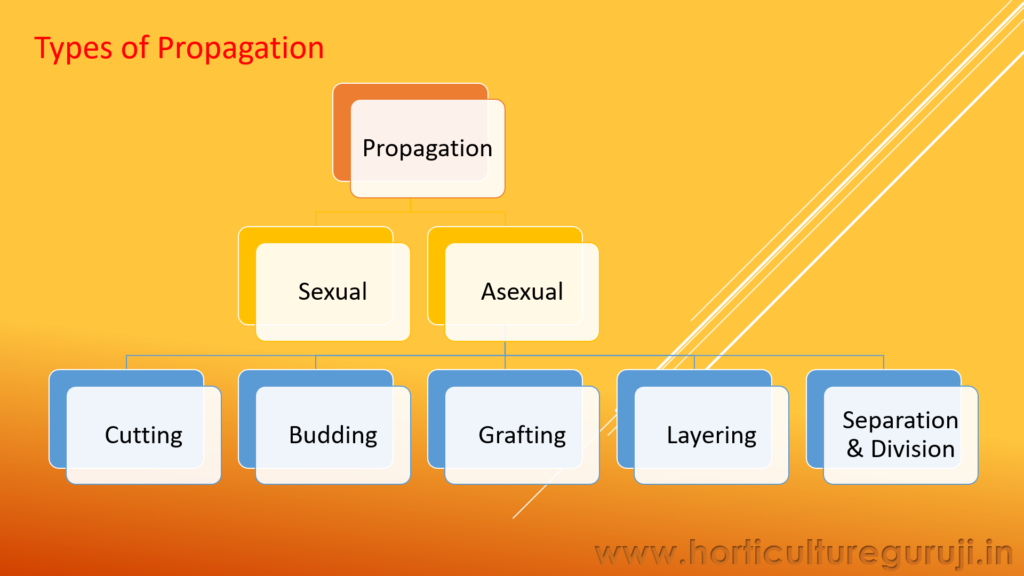 Types of Propagation

Propagation

Sexual

Asexual

Cutting

Budding

Grafting

Layering

Separation & Division

www.horticultureguruji.in